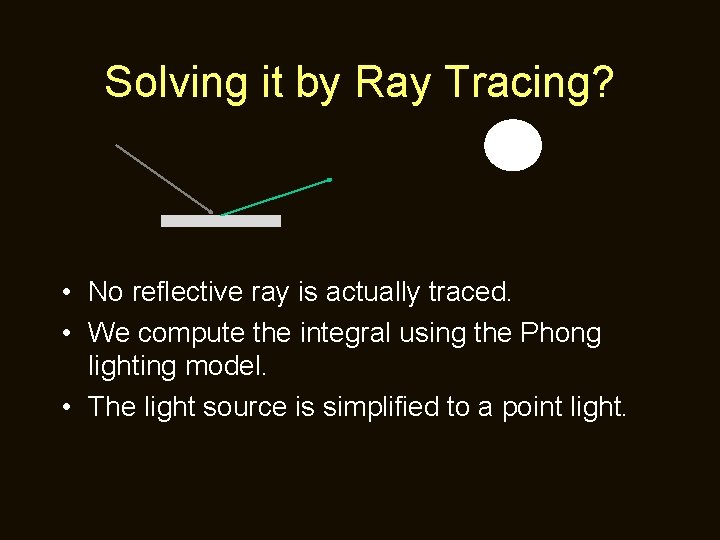 Solving it by Ray Tracing?

• No reflective ray is actually traced.
• We compute the integral using the Phong lighting model.
• The light source is simplified to a point light.